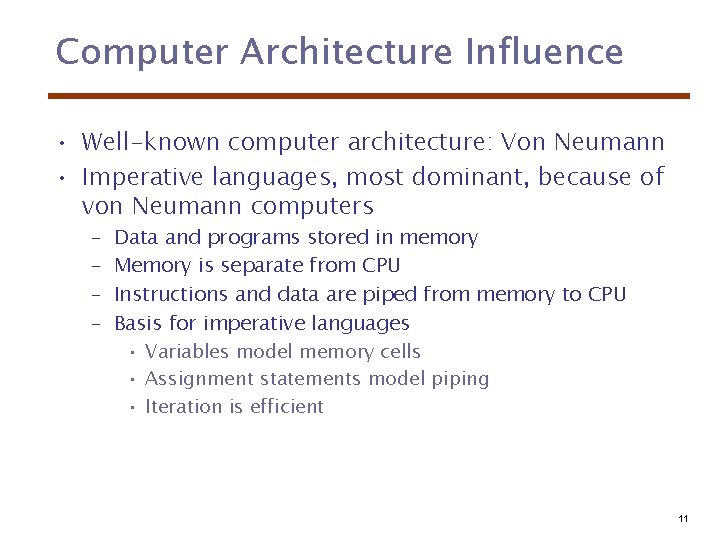 Computer Architecture Influence

• Well-known computer architecture: Von Neumann
• Imperative languages, most dominant, because of von Neumann computers
  – Data and programs stored in memory
  – Memory is separate from CPU
  – Instructions and data are piped from memory to CPU
  – Basis for imperative languages
    • Variables model memory cells
    • Assignment statements model piping
    • Iteration is efficient

11